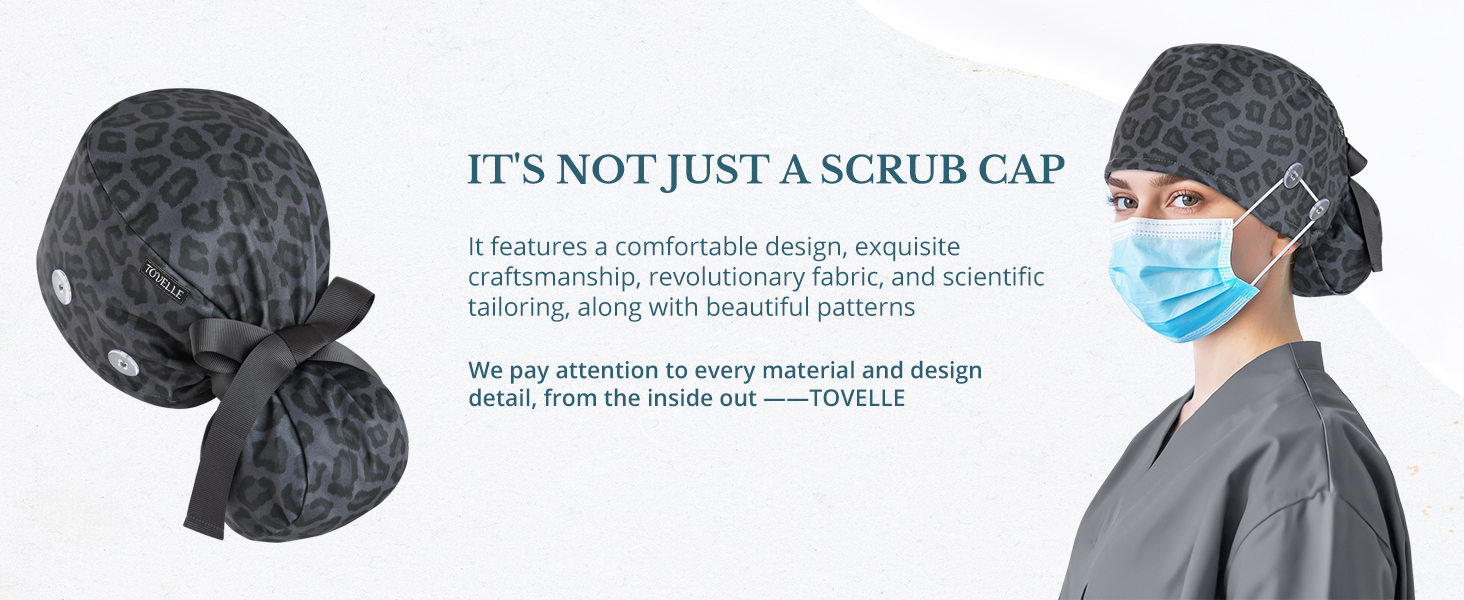 TOVELLE

IT'S NOT JUST A SCRUB CAP

It features a comfortable design, exquisite craftsmanship, revolutionary fabric, and scientific tailoring, along with beautiful patterns

We pay attention to every material and design detail, from the inside out ——TOVELLE